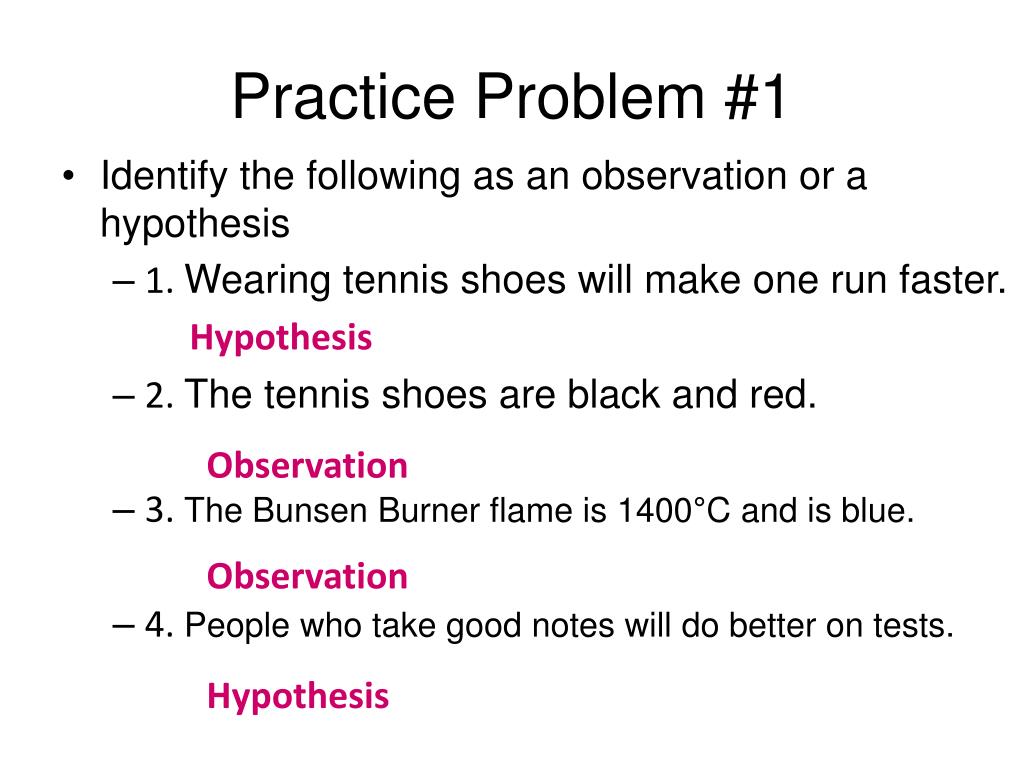 Practice Problem #1

• Identify the following as an observation or a hypothesis

– 1. Wearing tennis shoes will make one run faster.

Hypothesis

– 2. The tennis shoes are black and red.

Observation

– 3. The Bunsen Burner flame is 1400°C and is blue.

Observation

– 4. People who take good notes will do better on tests.

Hypothesis